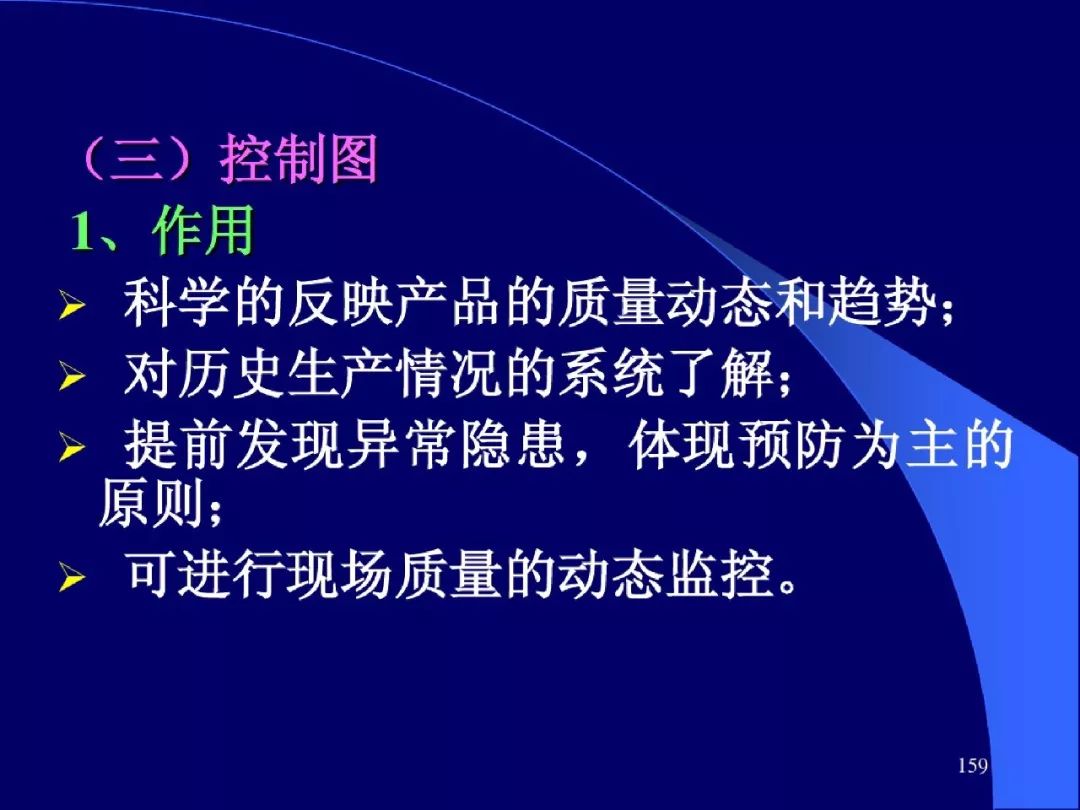 （三）控制图

1、作用

➢ 科学的反映产品的质量动态和趋势；

➢ 对历史生产情况的系统了解；

➢ 提前发现异常隐患，体现预防为主的原则；

➢ 可进行现场质量的动态监控。

159